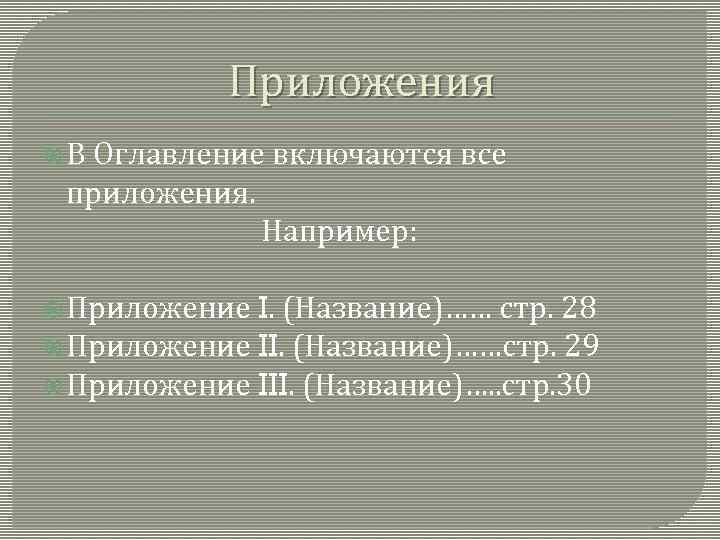 Приложения

В Оглавление включаются все приложения.

Например:

Приложение I. (Название)...... стр. 28
Приложение II. (Название)......стр. 29
Приложение III. (Название).....стр.30